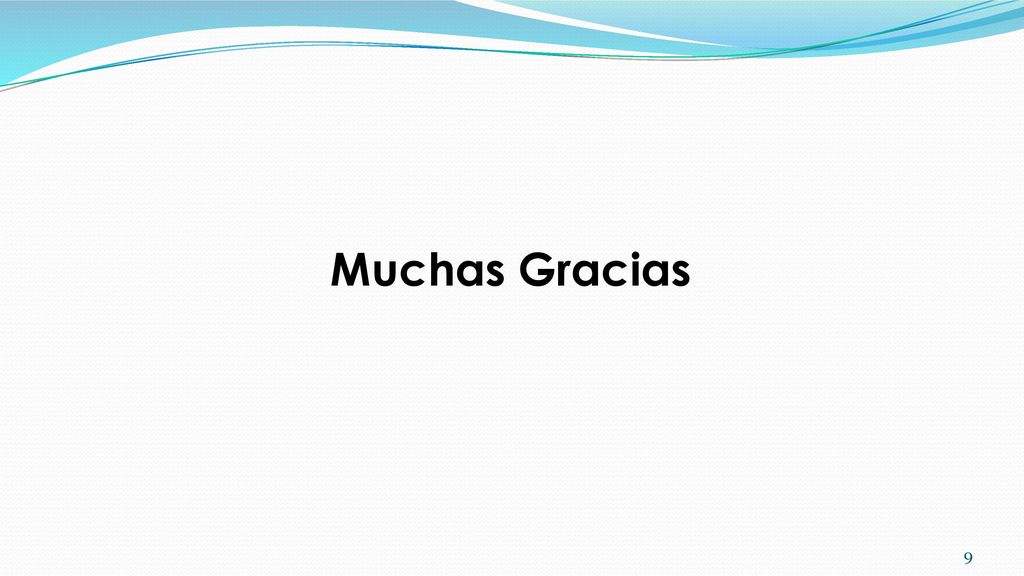 Muchas Gracias

9